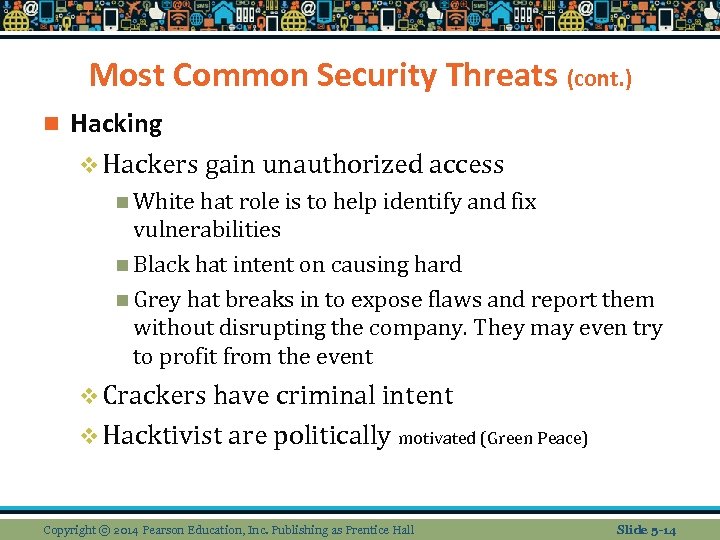 Most Common Security Threats (cont.)

Hacking

Hackers gain unauthorized access

White hat role is to help identify and fix vulnerabilities

Black hat intent on causing hard

Grey hat breaks in to expose flaws and report them without disrupting the company. They may even try to profit from the event

Crackers have criminal intent

Hacktivist are politically motivated (Green Peace)

Copyright © 2014 Pearson Education, Inc. Publishing as Prentice Hall

Slide 5-14